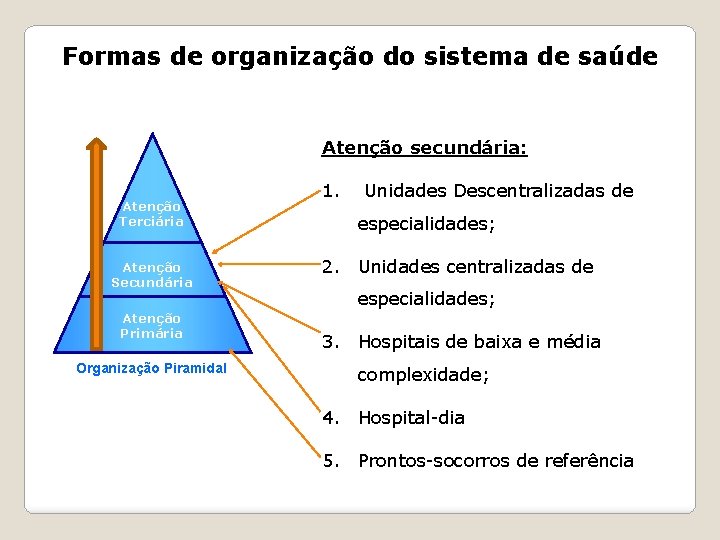 Formas de organização do sistema de saúde

Atenção Terciária

Atenção Secundária

Atenção Primária

Organização Piramidal

Atenção secundária:

1. Unidades Descentralizadas de especialidades;

2. Unidades centralizadas de especialidades;

3. Hospitais de baixa e média complexidade;

4. Hospital-dia

5. Prontos-socorros de referência